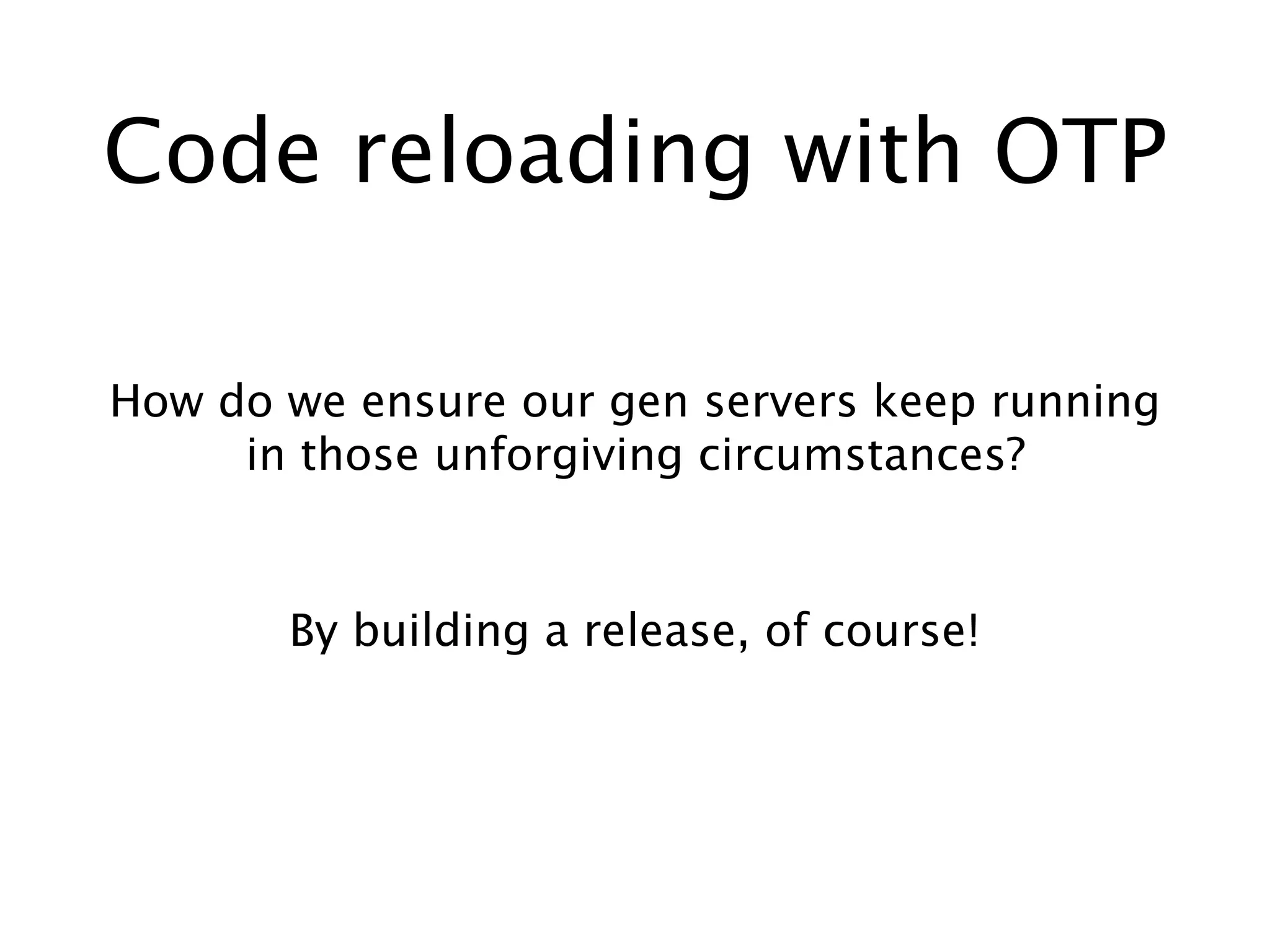 Code reloading with OTP

How do we ensure our gen servers keep running in those unforgiving circumstances?

By building a release, of course!